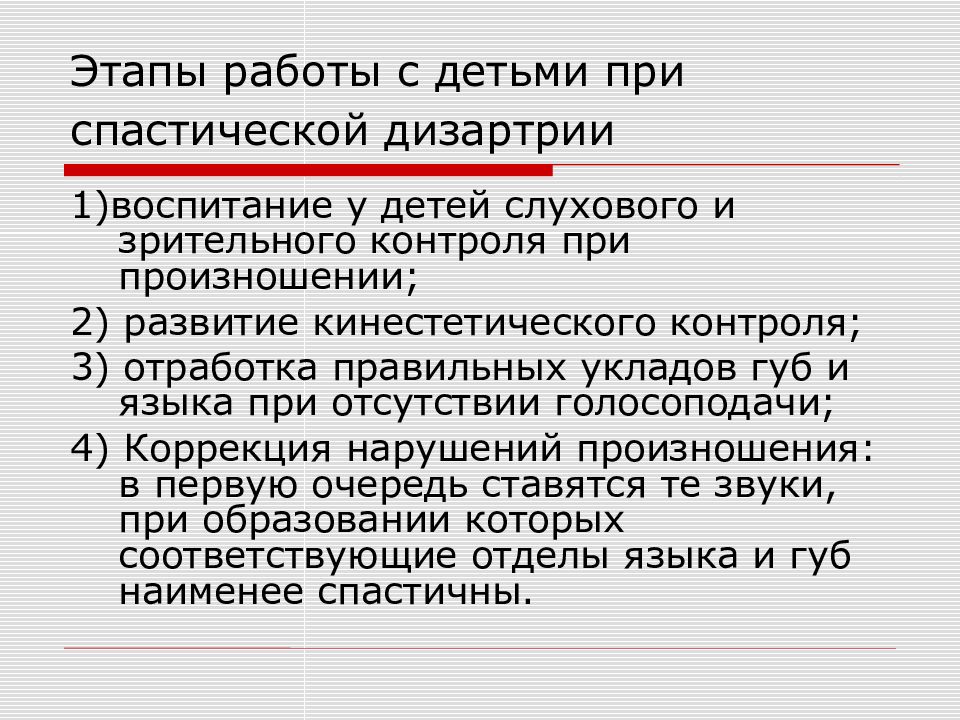 Этапы работы с детьми при спастической дизартрии

1)воспитание у детей слухового и зрительного контроля при произношении;

2) развитие кинестетического контроля;

3) отработка правильных укладов губ и языка при отсутствии голосоподачи;

4) Коррекция нарушений произношения: в первую очередь ставятся те звуки, при образовании которых соответствующие отделы языка и губ наименее спастичны.